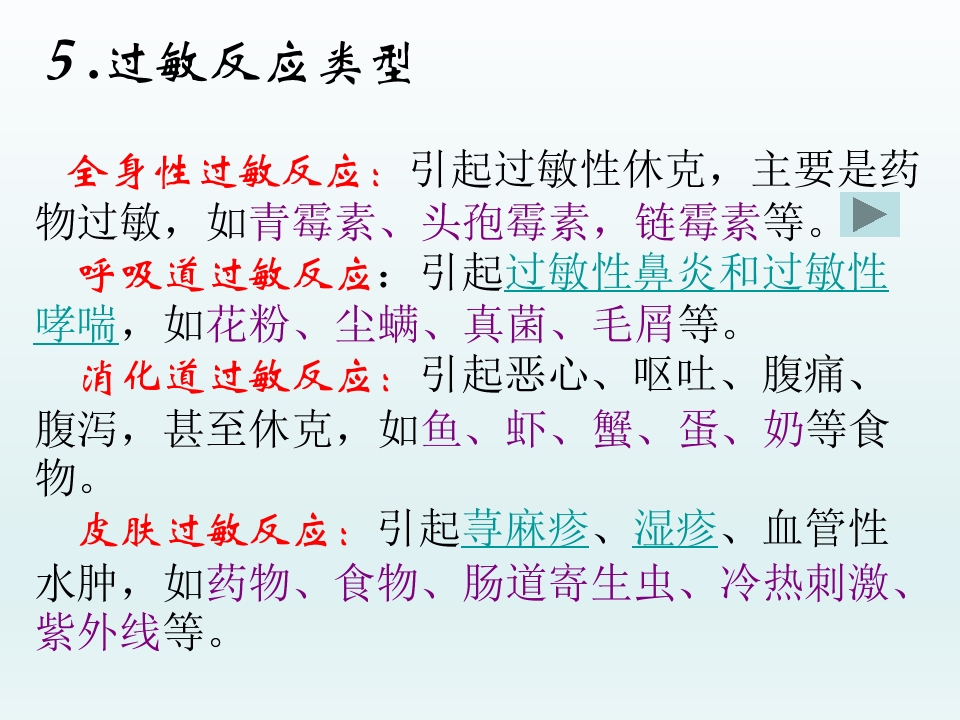 5.过敏反应类型

全身性过敏反应：引起过敏性休克，主要是药物过敏，如青霉素、头孢霉素，链霉素等。

呼吸道过敏反应：引起过敏性鼻炎和过敏性哮喘，如花粉、尘螨、真菌、毛屑等。

消化道过敏反应：引起恶心、呕吐、腹痛、腹泻，甚至休克，如鱼、虾、蟹、蛋、奶等食物。

皮肤过敏反应：引起荨麻疹、湿疹、血管性水肿，如药物、食物、肠道寄生虫、冷热刺激、紫外线等。